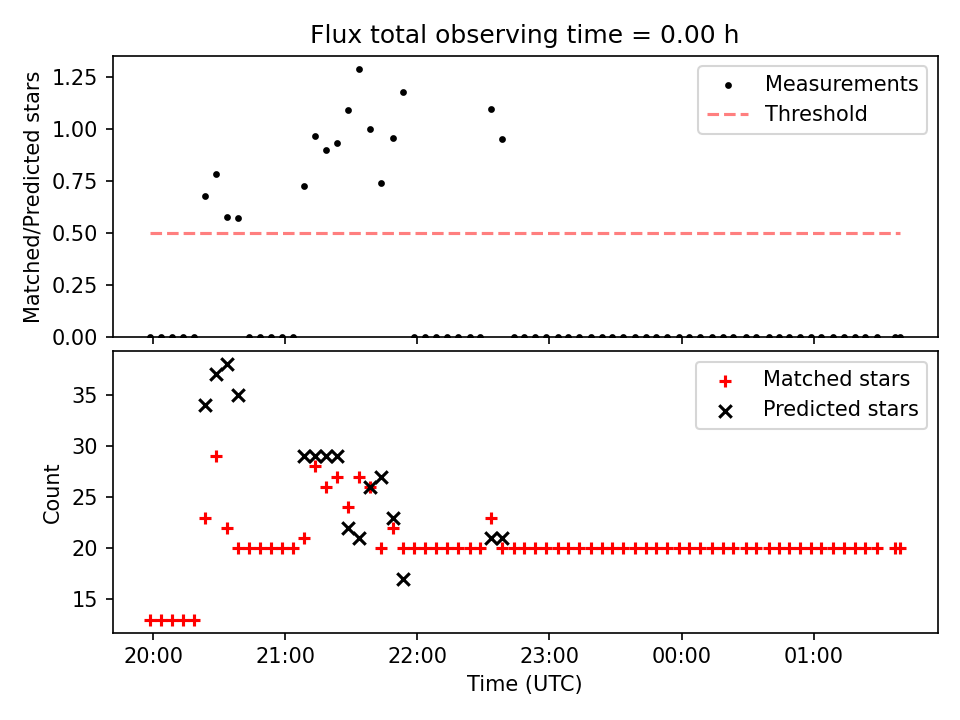 Flux total observing time = 0.00 h

Matched/Predicted stars

1.25
1.00
0.75
0.50
0.25
0.00

Measurements
Threshold

Count

35
30
25
20
15

Matched stars
Predicted stars

20:00
21:00
22:00
23:00
00:00
01:00

Time (UTC)